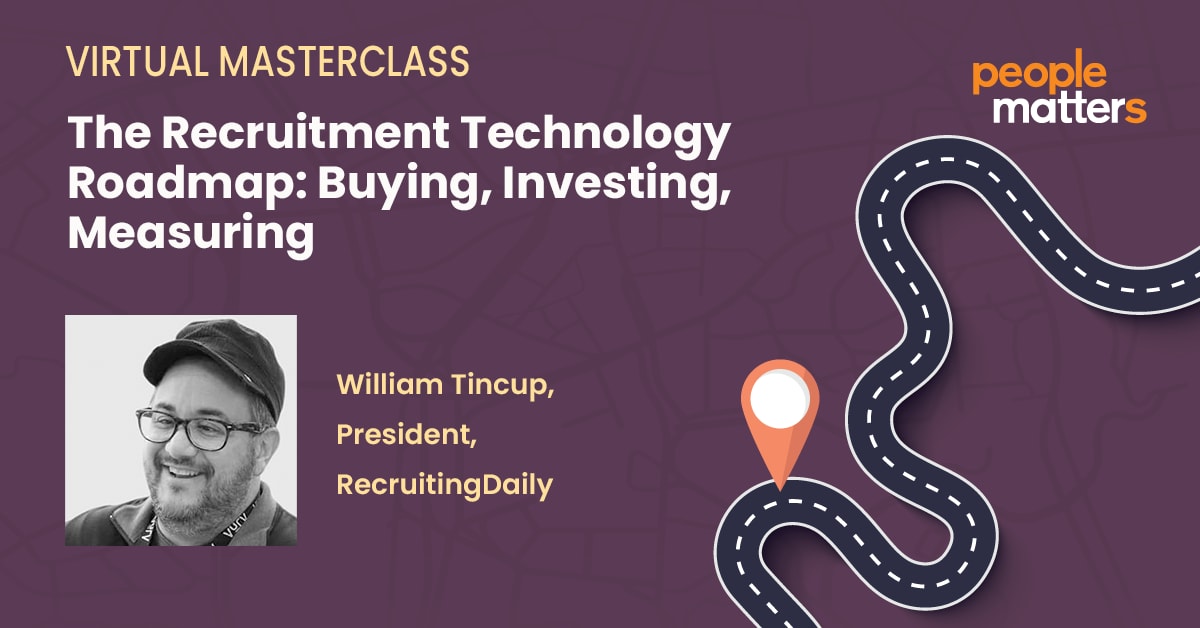 VIRTUAL MASTERCLASS

The Recruitment Technology Roadmap: Buying, Investing, Measuring

people matters

William Tincup,
President,
RecruitingDaily